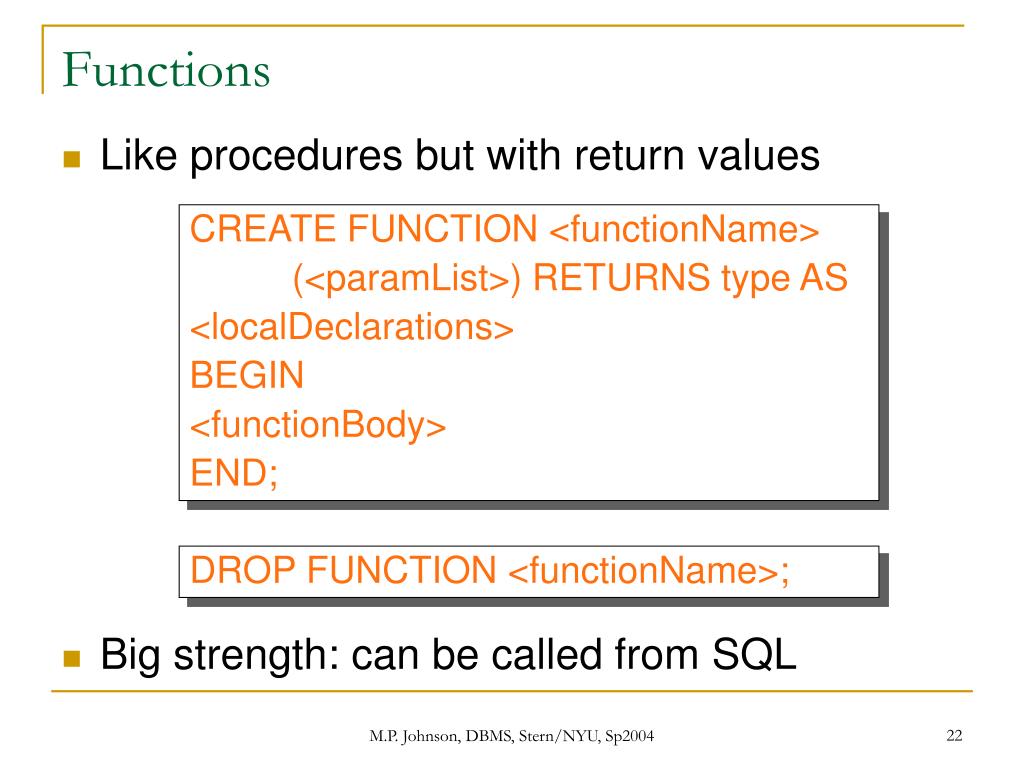 Functions

Like procedures but with return values

CREATE FUNCTION <functionName>
(<paramList>) RETURNS type AS
<localDeclarations>
BEGIN
<functionBody>
END;

DROP FUNCTION <functionName>;

Big strength: can be called from SQL

M.P. Johnson, DBMS, Stern/NYU, Sp2004

22